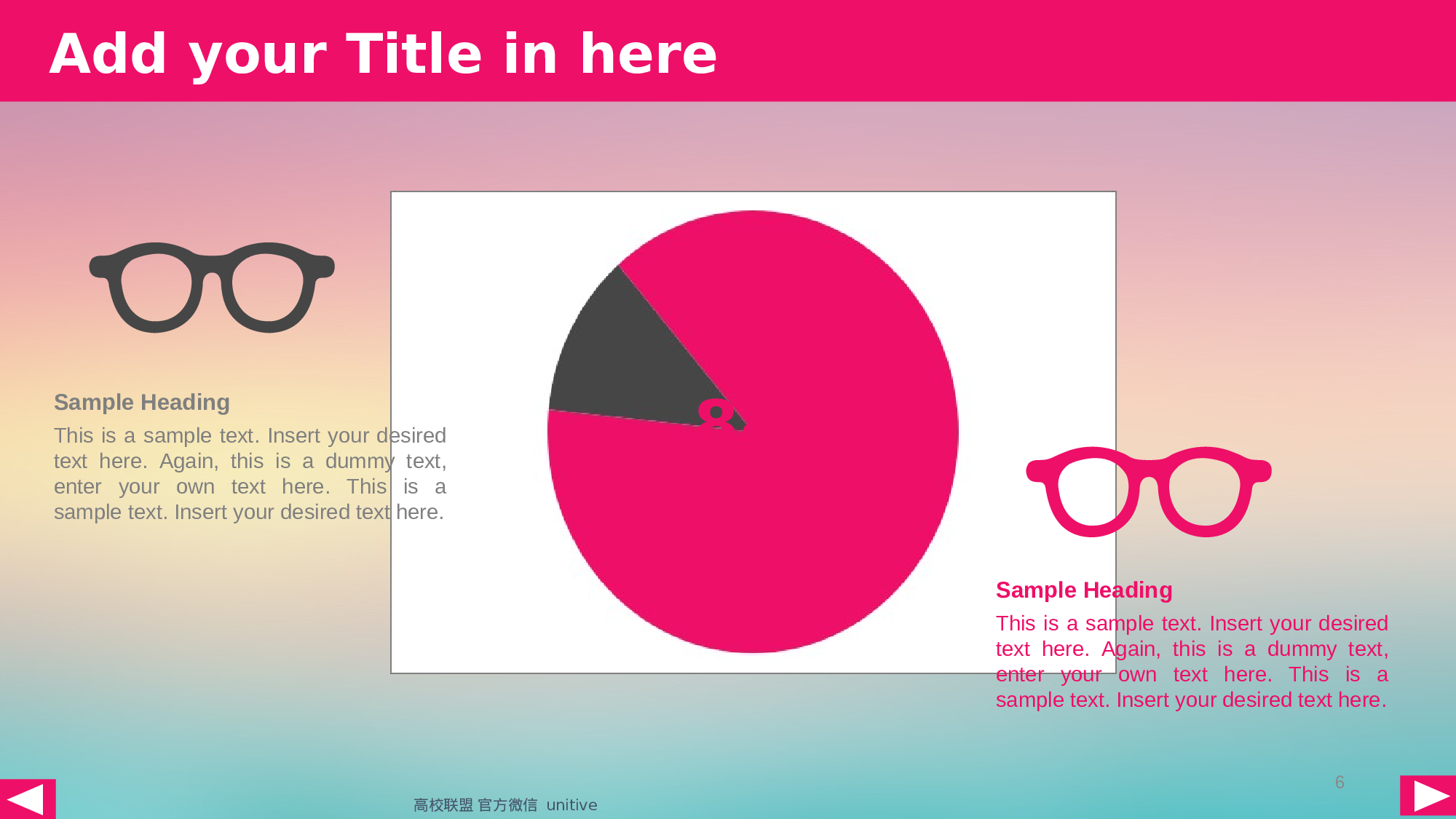 Add your Title in here

Sample Heading

This is a sample text. Insert your desired text here. Again, this is a dummy text, enter your own text here. This is a sample text. Insert your desired text here.

8

Sample Heading

This is a sample text. Insert your desired text here. Again, this is a dummy text, enter your own text here. This is a sample text. Insert your desired text here.

6

高校联盟 官方微信 unitive